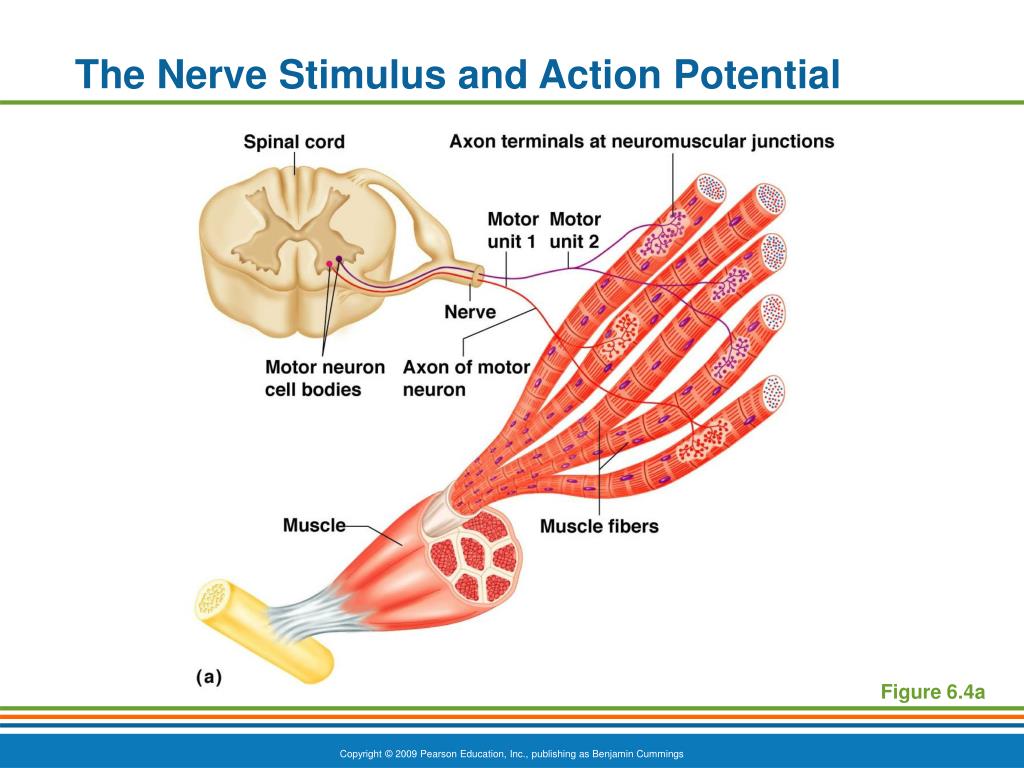 The Nerve Stimulus and Action Potential

Spinal cord

Axon terminals at neuromuscular junctions

Motor unit 1

Motor unit 2

Nerve

Motor neuron cell bodies

Axon of motor neuron

Muscle

Muscle fibers

(a)

Figure 6.4a

Copyright © 2009 Pearson Education, Inc., publishing as Benjamin Cummings